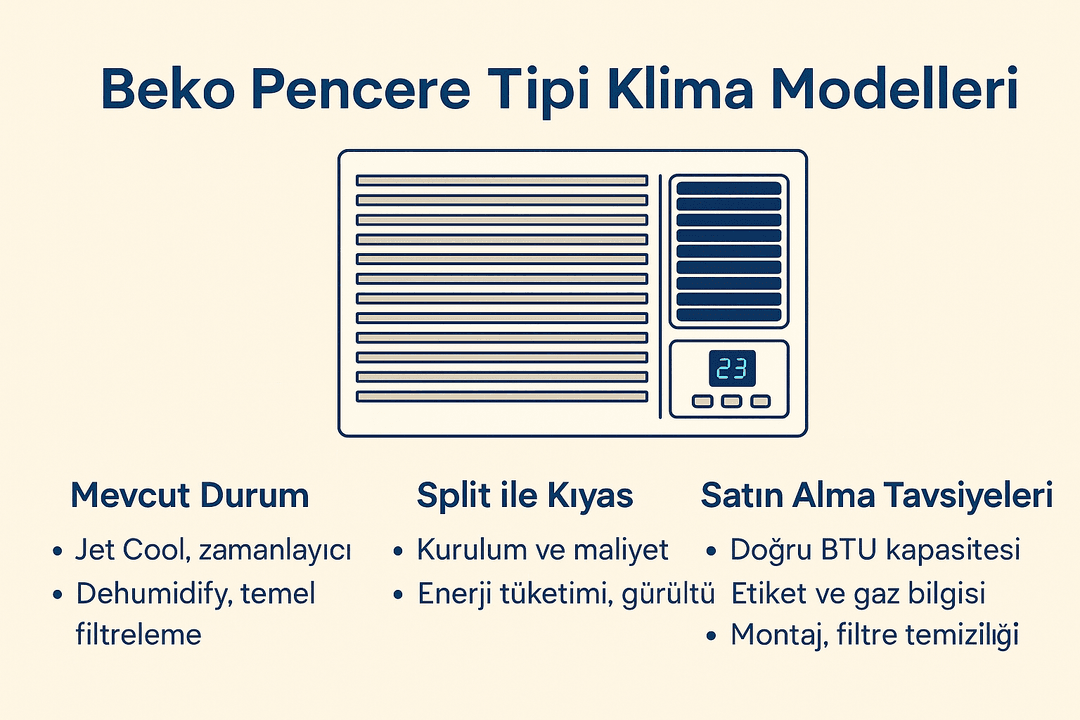 Beko Pencere Tipi Klima Modelleri

23

Mevcut Durum
• Jet Cool, zamanlayıcı
• Dehumidify, temel filtreleme

Split ile Kıyas
• Kurulum ve maliyet
• Enerji tüketimi, gürültü

Satın Alma Tavsiyeleri
• Doğru BTU kapasitesi
Etiket ve gaz bilgisi
• Montaj, filtre temizliği